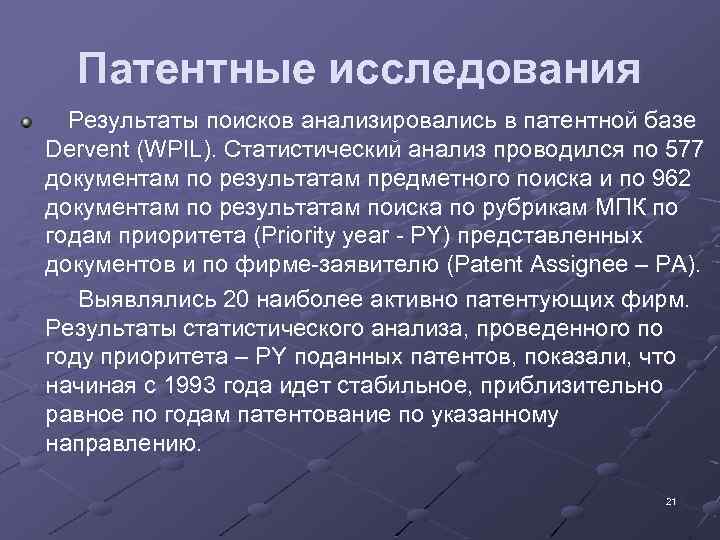 Патентные исследования

Результаты поисков анализировались в патентной базе Dervent (WPIL). Статистический анализ проводился по 577 документам по результатам предметного поиска и по 962 документам по результатам поиска по рубрикам МПК по годам приоритета (Priority year - PY) представленных документов и по фирме-заявителю (Patent Assignee – PA).

Выявлялись 20 наиболее активно патентующих фирм. Результаты статистического анализа, проведенного по году приоритета – PY поданных патентов, показали, что начиная с 1993 года идет стабильное, приблизительно равное по годам патентование по указанному направлению.

21